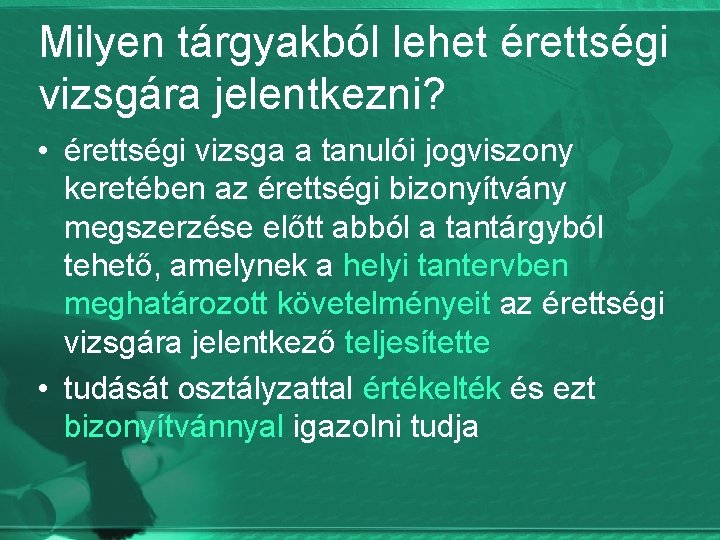 Milyen tárgyakból lehet érettségi vizsgára jelentkezni?

• érettségi vizsga a tanulói jogviszony keretében az érettségi bizonyítvány megszerzése előtt abból a tantárgyból tehető, amelynek a helyi tantervben meghatározott követelményeit az érettségi vizsgára jelentkező teljesítette

• tudását osztályzattal értékelték és ezt bizonyítvánnyal igazolni tudja